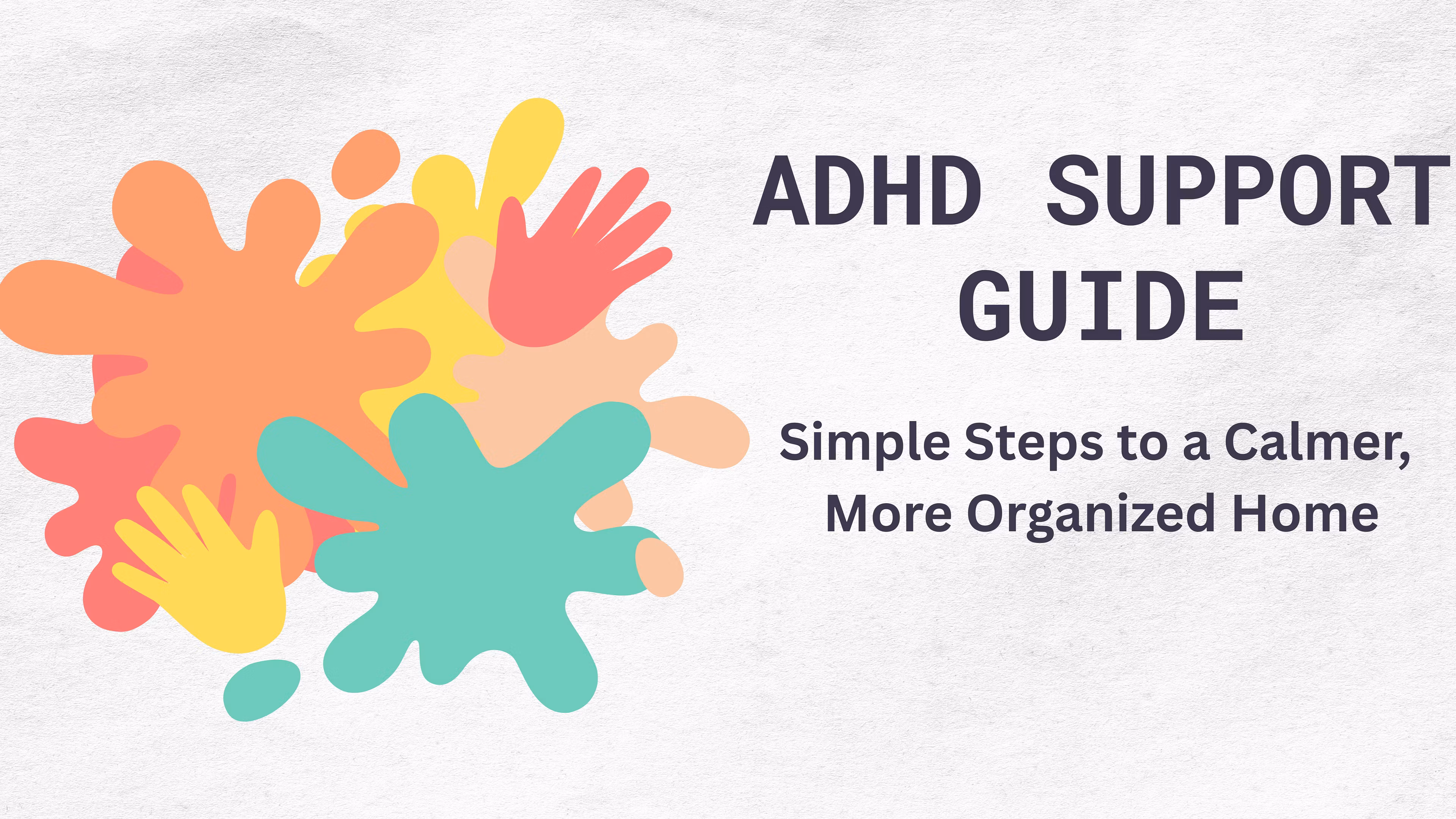 ADHD SUPPORT GUIDE

Simple Steps to a Calmer, More Organized Home